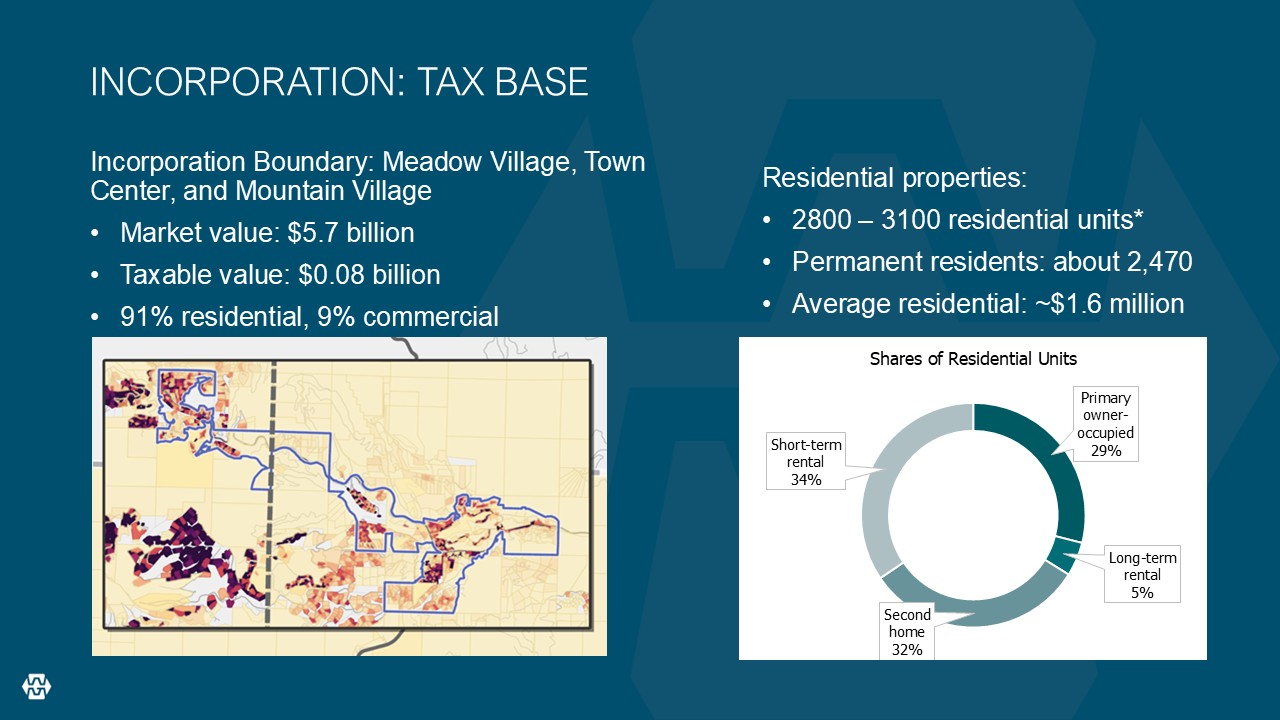 INCORPORATION: TAX BASE

Incorporation Boundary: Meadow Village, Town Center, and Mountain Village

• Market value: $5.7 billion
• Taxable value: $0.08 billion
• 91% residential, 9% commercial

Residential properties:

• 2800 – 3100 residential units*
• Permanent residents: about 2,470
• Average residential: ~$1.6 million

Shares of Residential Units

Primary owner-occupied 29%

Long-term rental 5%

Second home 32%

Short-term rental 34%